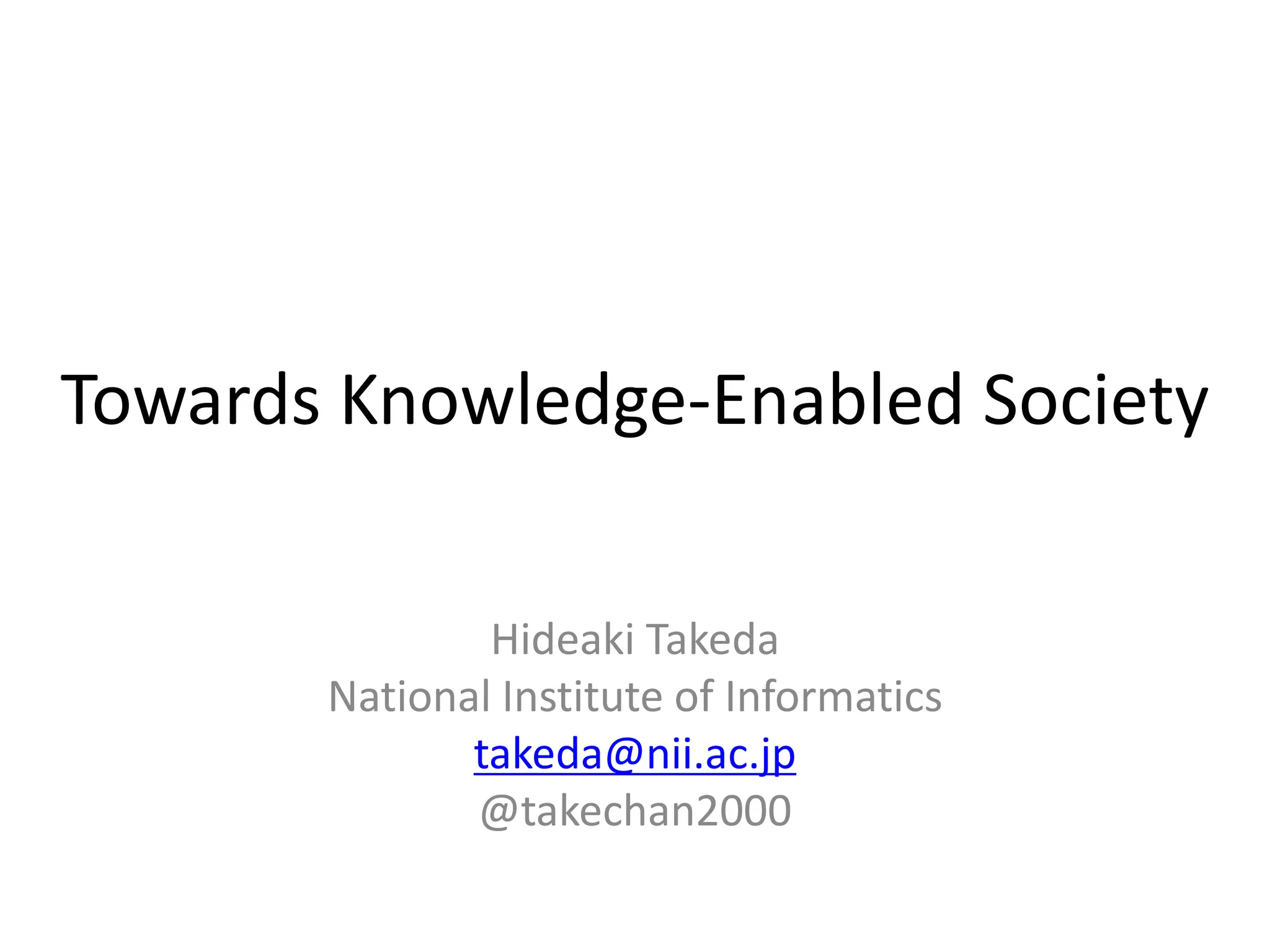 Towards Knowledge-Enabled Society

Hideaki Takeda
National Institute of Informatics
takeda@nii.ac.jp
@takechan2000